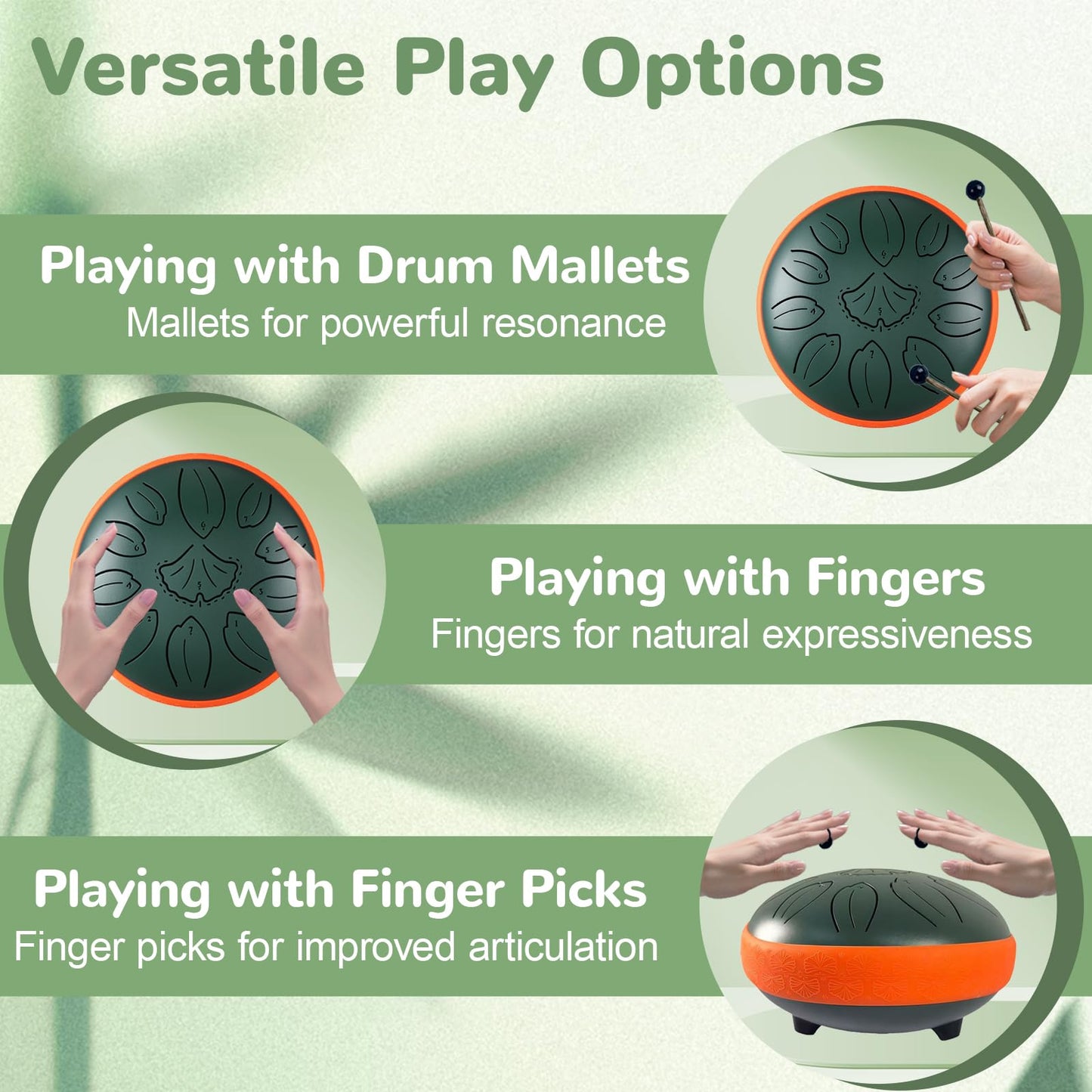 Versatile Play Options

Playing with Drum Mallets
Mallets for powerful resonance

Playing with Fingers
Fingers for natural expressiveness

Playing with Finger Picks
Finger picks for improved articulation